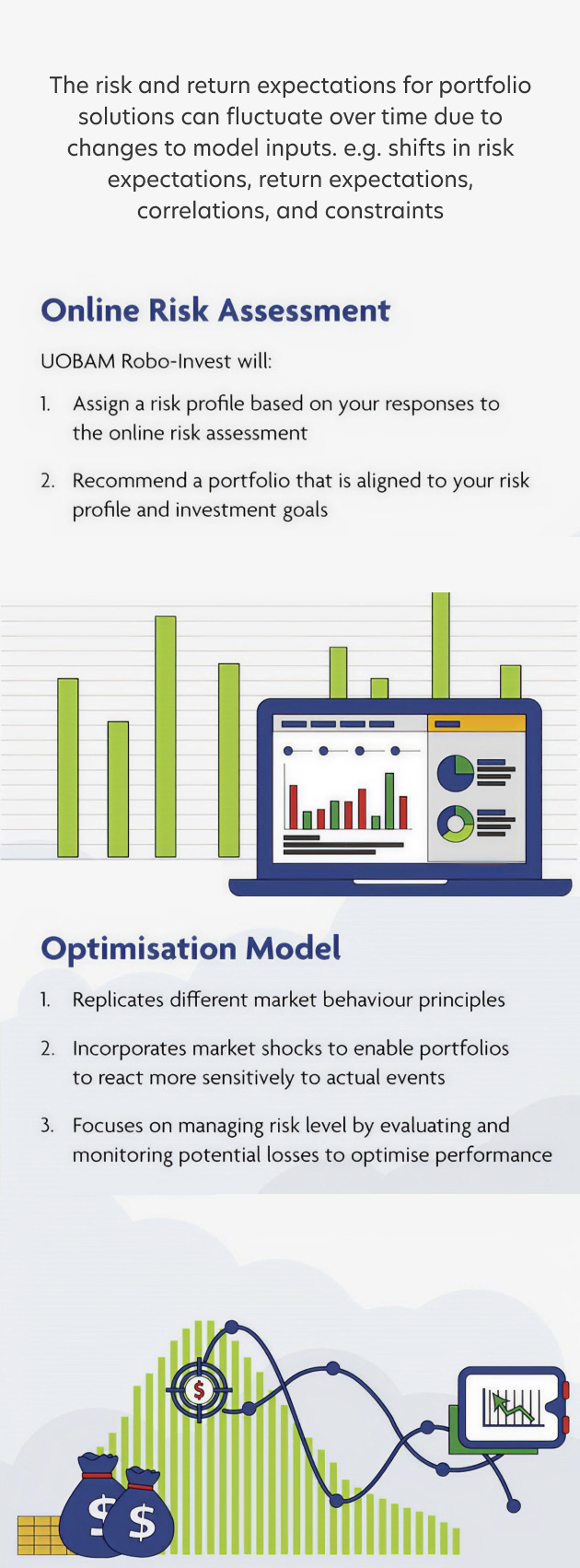 The risk and return expectations for portfolio solutions can fluctuate over time due to changes to model inputs. e.g. shifts in risk expectations, return expectations, correlations, and constraints

Online Risk Assessment

UOBAM Robo-Invest will:

1. Assign a risk profile based on your responses to the online risk assessment

2. Recommend a portfolio that is aligned to your risk profile and investment goals

Optimisation Model

1. Replicates different market behaviour principles

2. Incorporates market shocks to enable portfolios to react more sensitively to actual events

3. Focuses on managing risk level by evaluating and monitoring potential losses to optimise performance

$

$

$